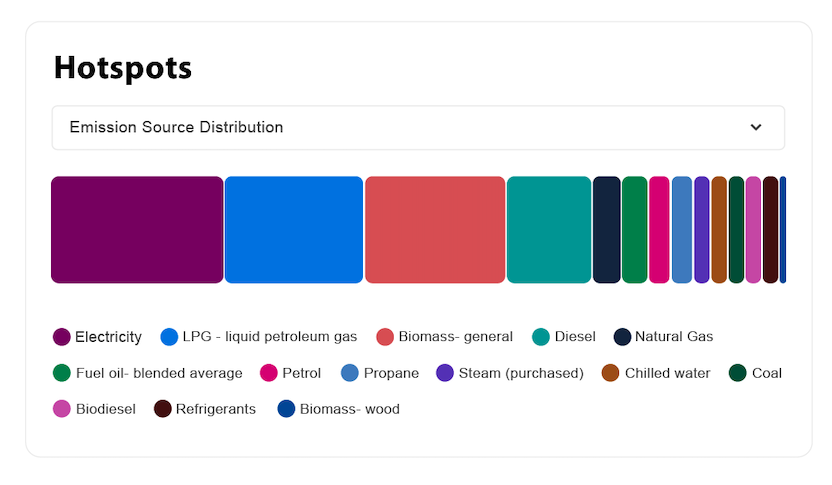 Hotspots

Emission Source Distribution

Electricity
LPG - liquid petroleum gas
Biomass- general
Diesel
Natural Gas
Fuel oil- blended average
Petrol
Propane
Steam (purchased)
Chilled water
Coal
Biodiesel
Refrigerants
Biomass- wood